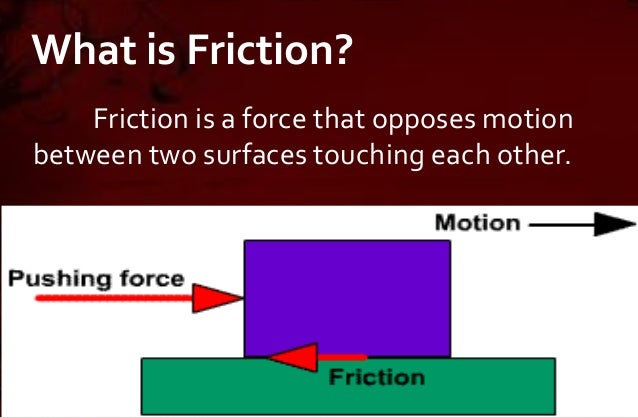 What is Friction?

Friction is a force that opposes motion between two surfaces touching each other.

Motion

Pushing force

Friction